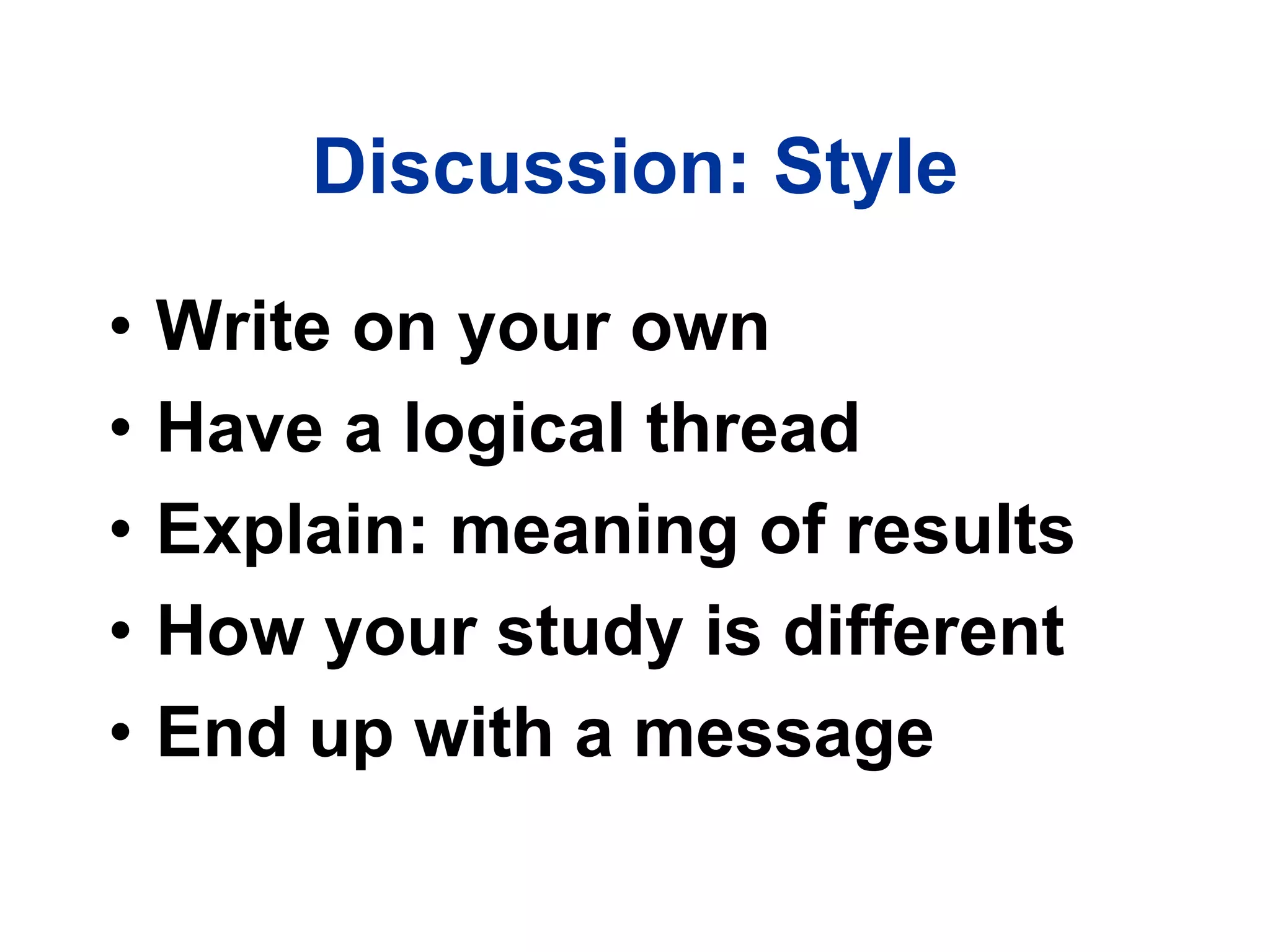 Discussion: Style

• Write on your own
• Have a logical thread
• Explain: meaning of results
• How your study is different
• End up with a message